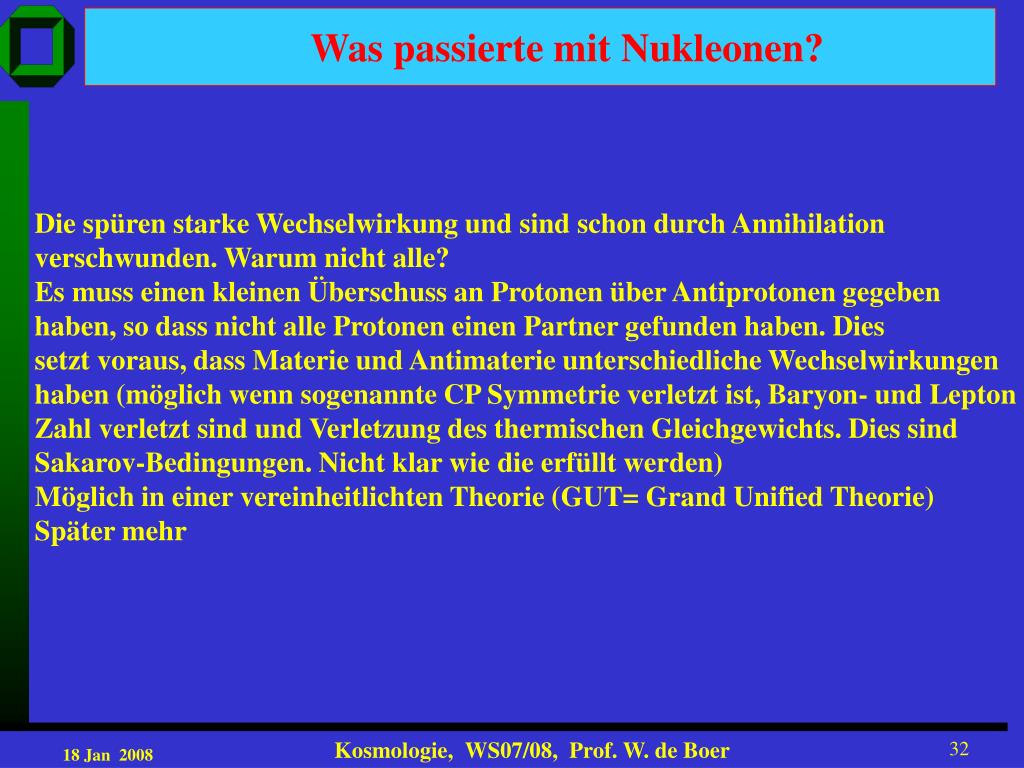 Was passierte mit Nukleonen?

Die spüren starke Wechselwirkung und sind schon durch Annihilation verschwunden. Warum nicht alle?
Es muss einen kleinen Überschuss an Protonen über Antiprotonen gegeben haben, so dass nicht alle Protonen einen Partner gefunden haben. Dies setzt voraus, dass Materie und Antimaterie unterschiedliche Wechselwirkungen haben (möglich wenn sogenannte CP Symmetrie verletzt ist, Baryon- und Lepton Zahl verletzt sind und Verletzung des thermischen Gleichgewichts. Dies sind Sakarov-Bedingungen. Nicht klar wie die erfüllt werden)
Möglich in einer vereinheitlichten Theorie (GUT= Grand Unified Theorie)
Später mehr

18 Jan 2008

Kosmologie, WS07/08, Prof. W. de Boer

32